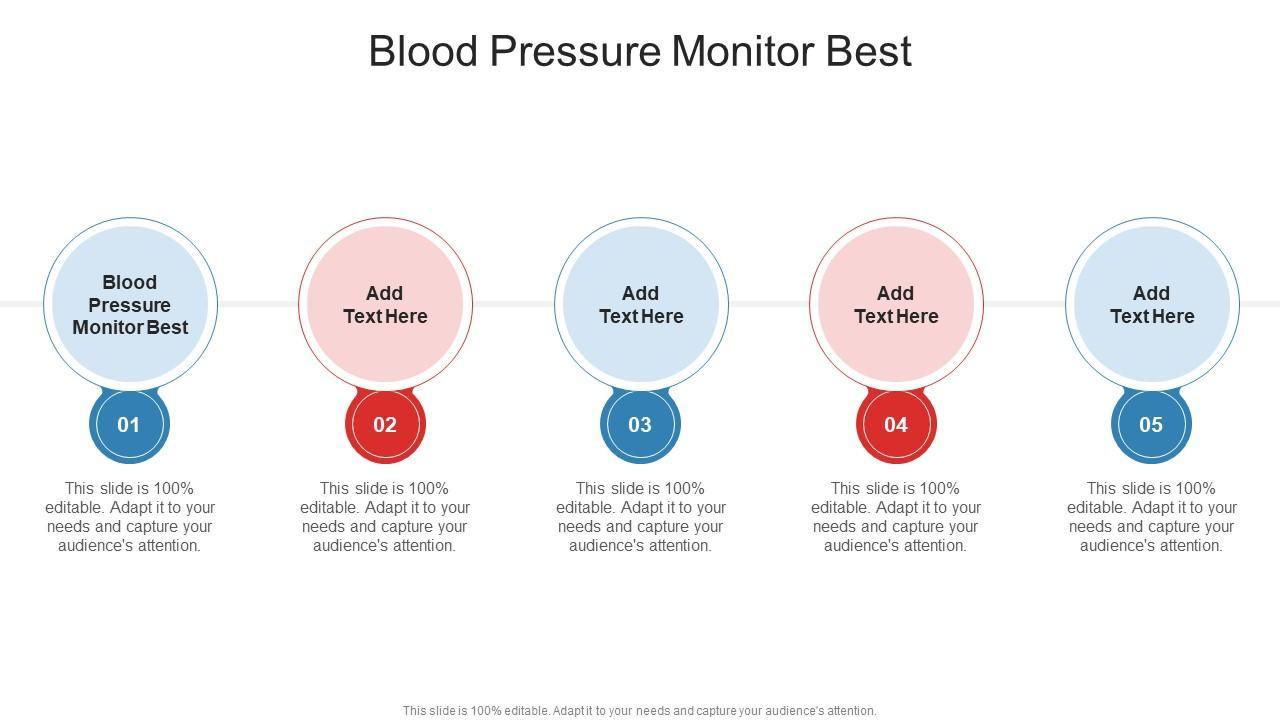 Blood Pressure Monitor Best

Blood Pressure Monitor Best

01

This slide is 100% editable. Adapt it to your needs and capture your audience's attention.

Add Text Here

02

This slide is 100% editable. Adapt it to your needs and capture your audience's attention.

Add Text Here

03

This slide is 100% editable. Adapt it to your needs and capture your audience's attention.

Add Text Here

04

This slide is 100% editable. Adapt it to your needs and capture your audience's attention.

Add Text Here

05

This slide is 100% editable. Adapt it to your needs and capture your audience's attention.

This slide is 100% editable. Adapt it to your needs and capture your audience's attention.